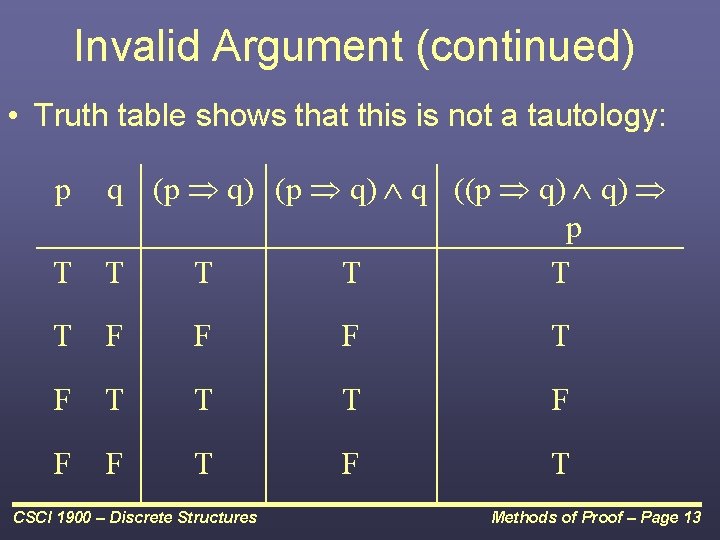 Invalid Argument (continued)

• Truth table shows that this is not a tautology:

| p | q | $(p \Rightarrow q)$ | $(p \Rightarrow q) \wedge q$ | $((p \Rightarrow q) \wedge q) \Rightarrow p$ |
|---|---|---|---|---|
| T | T | T | T | T |
| T | F | F | F | T |
| F | T | T | T | F |
| F | F | T | F | T |

CSCI 1900 – Discrete Structures

Methods of Proof – Page 13